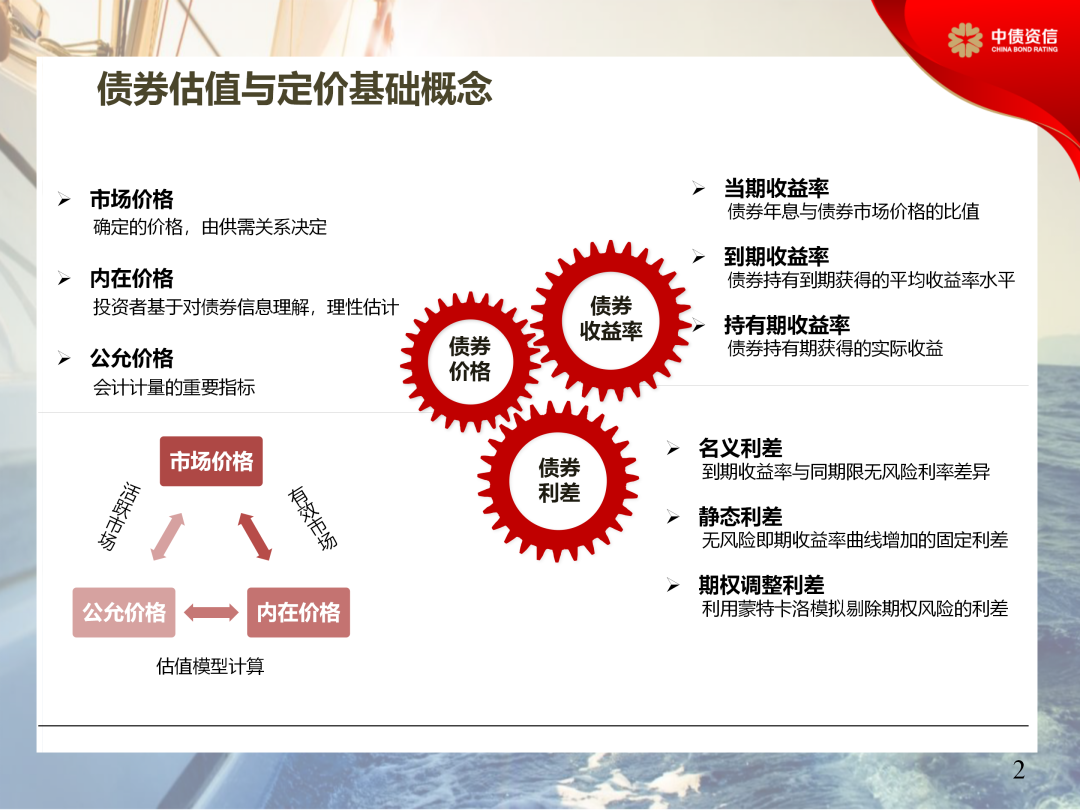 中债资信
CHINA BOND RATING

债券估值与定价基础概念

➢ 市场价格
确定的价格，由供需关系决定

➢ 内在价格
投资者基于对债券信息理解，理性估计

➢ 公允价格
会计计量的重要指标

市场价格
活跃市场
有效市场
公允价格
内在价格
估值模型计算

债券价格
债券收益率
债券利差

➢ 当期收益率
债券年息与债券市场价格的比值

➢ 到期收益率
债券持有到期获得的平均收益率水平

➢ 持有期收益率
债券持有期获得的实际收益

➢ 名义利差
到期收益率与同期限无风险利率差异

➢ 静态利差
无风险即期收益率曲线增加的固定利差

➢ 期权调整利差
利用蒙特卡洛模拟剔除期权风险的利差

2